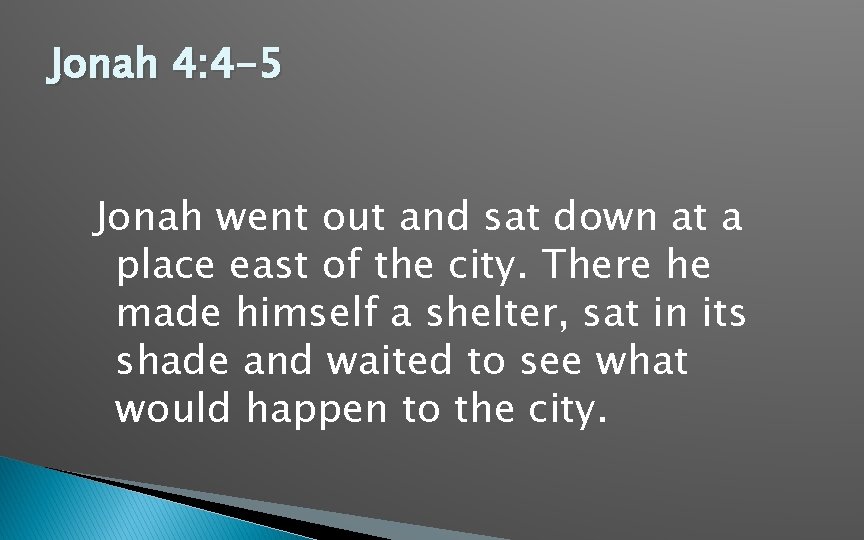 Jonah 4:4-5

Jonah went out and sat down at a place east of the city. There he made himself a shelter, sat in its shade and waited to see what would happen to the city.